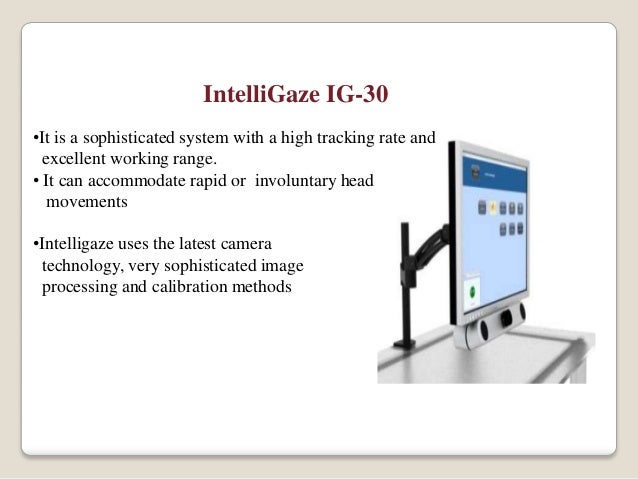 IntelliGaze IG-30

•It is a sophisticated system with a high tracking rate and excellent working range.

• It can accommodate rapid or involuntary head movements

•Intelligaze uses the latest camera technology, very sophisticated image processing and calibration methods